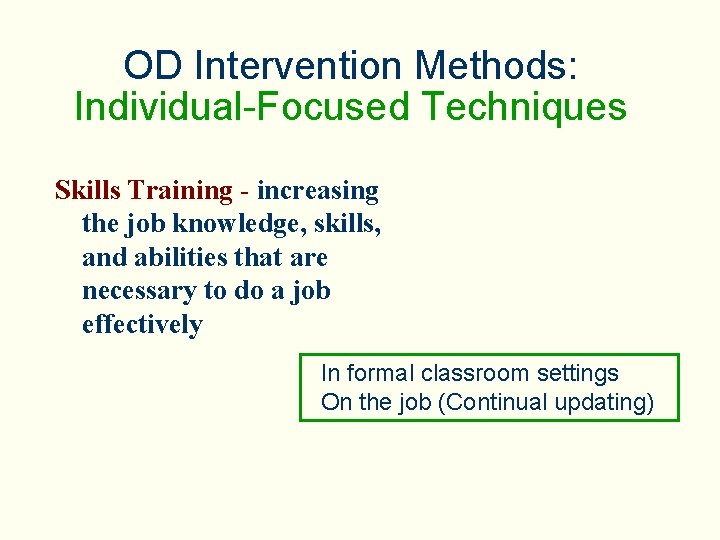 OD Intervention Methods:
Individual-Focused Techniques

Skills Training - increasing the job knowledge, skills, and abilities that are necessary to do a job effectively

In formal classroom settings
On the job (Continual updating)